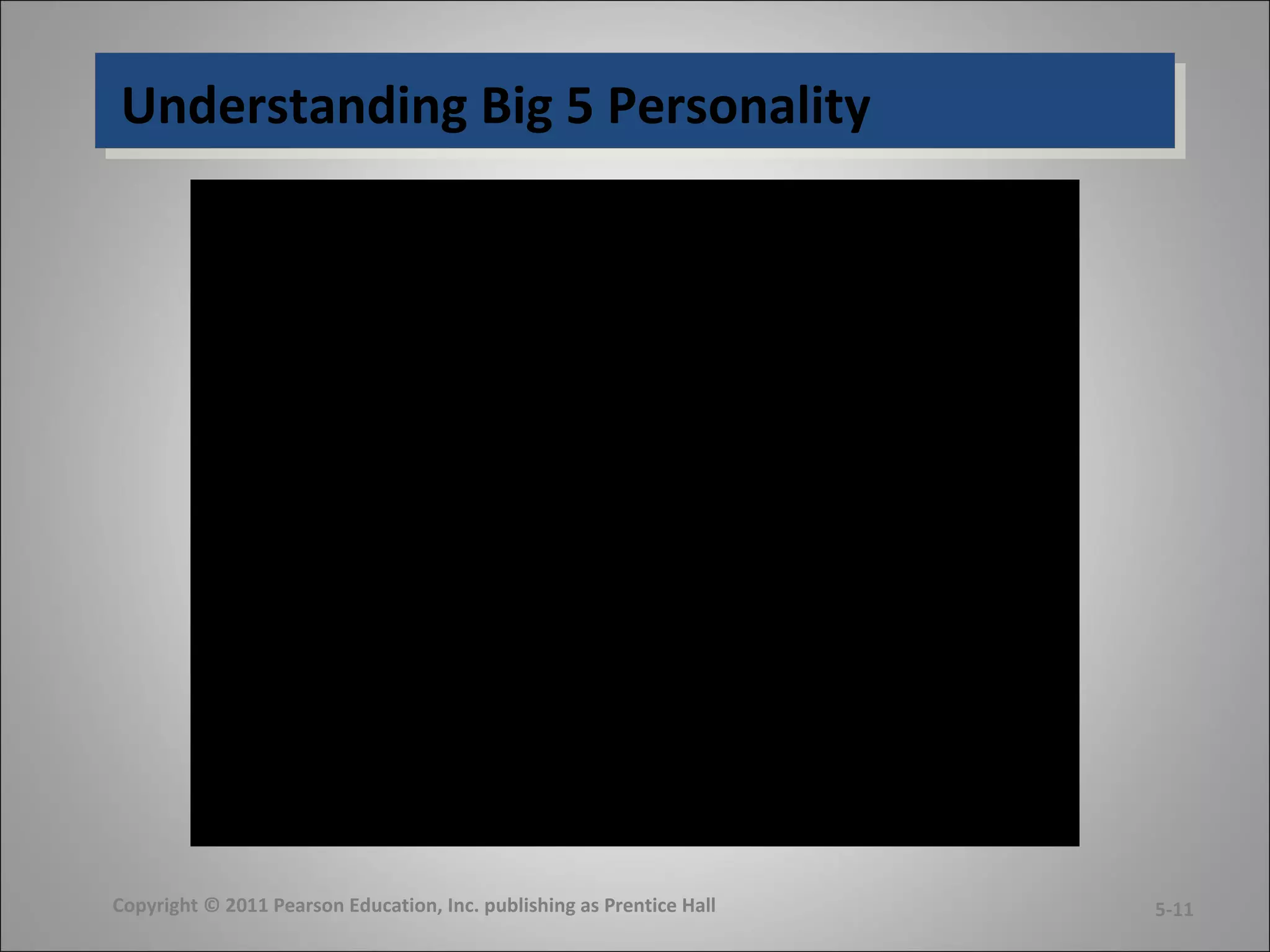 Understanding Big 5 Personality

Copyright © 2011 Pearson Education, Inc. publishing as Prentice Hall

5-11